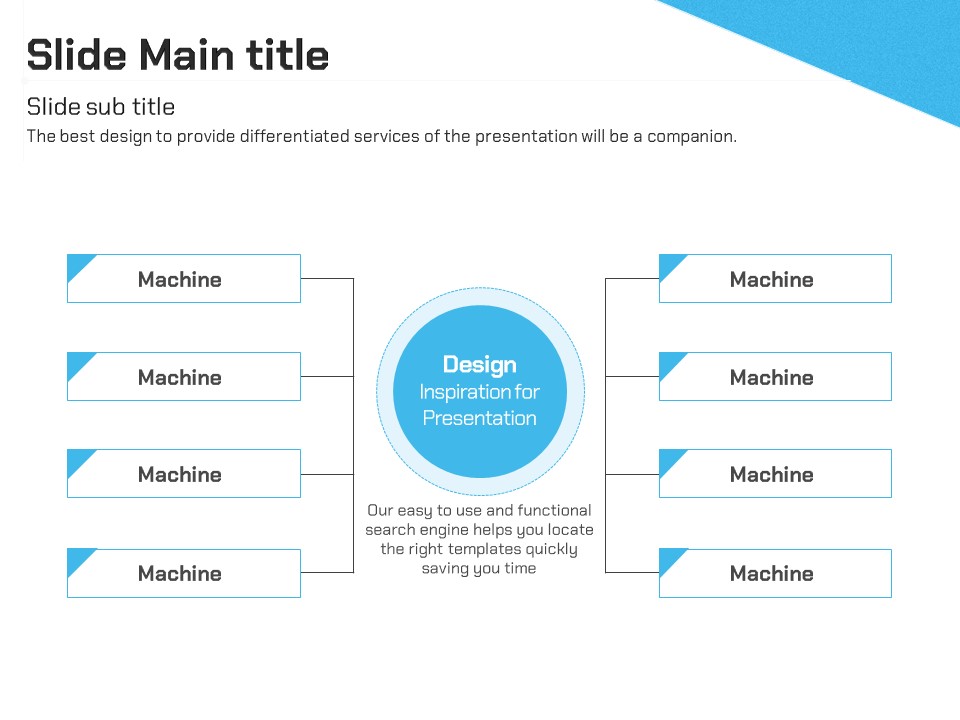 Slide Main title

Slide sub title

The best design to provide differentiated services of the presentation will be a companion.

Machine

Machine

Machine

Machine

Design
Inspiration for Presentation

Our easy to use and functional search engine helps you locate the right templates quickly saving you time

Machine

Machine

Machine

Machine